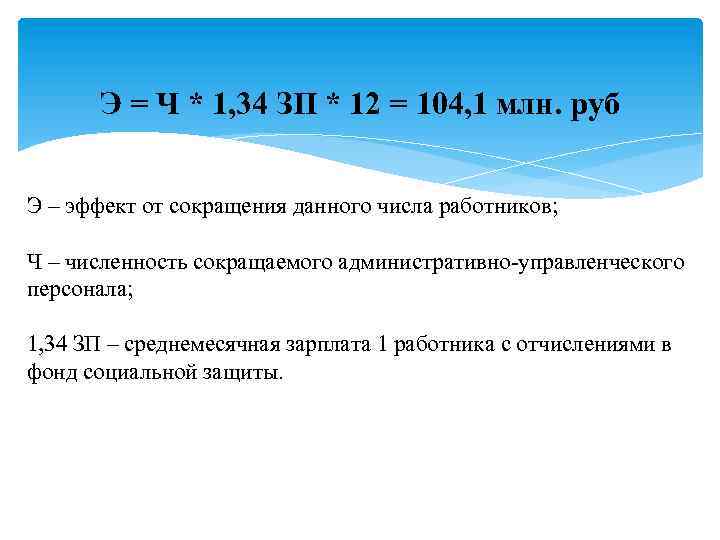 Э = Ч * 1,34 ЗП * 12 = 104,1 млн. руб

Э – эффект от сокращения данного числа работников;

Ч – численность сокращаемого административно-управленческого персонала;

1,34 ЗП – среднемесячная зарплата 1 работника с отчислениями в фонд социальной защиты.